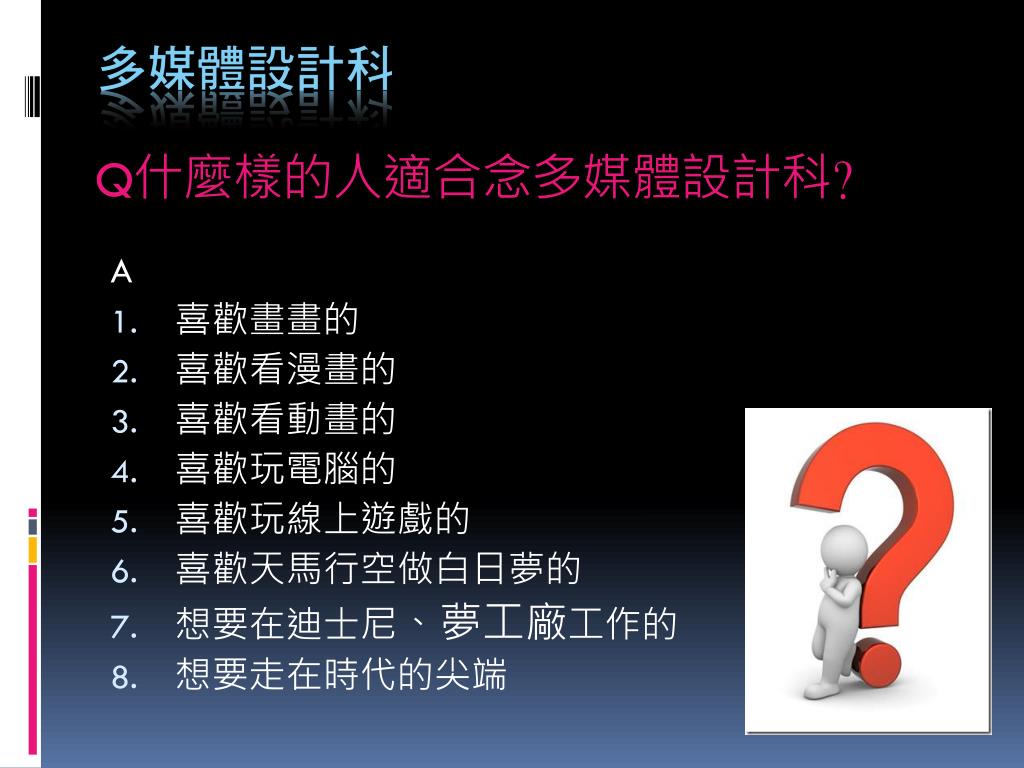 多媒體設計科

Q什麼樣的人適合念多媒體設計科?

A
1. 喜歡畫畫的
2. 喜歡看漫畫的
3. 喜歡看動畫的
4. 喜歡玩電腦的
5. 喜歡玩線上遊戲的
6. 喜歡天馬行空做白日夢的
7. 想要在迪士尼、夢工廠工作的
8. 想要走在時代的尖端